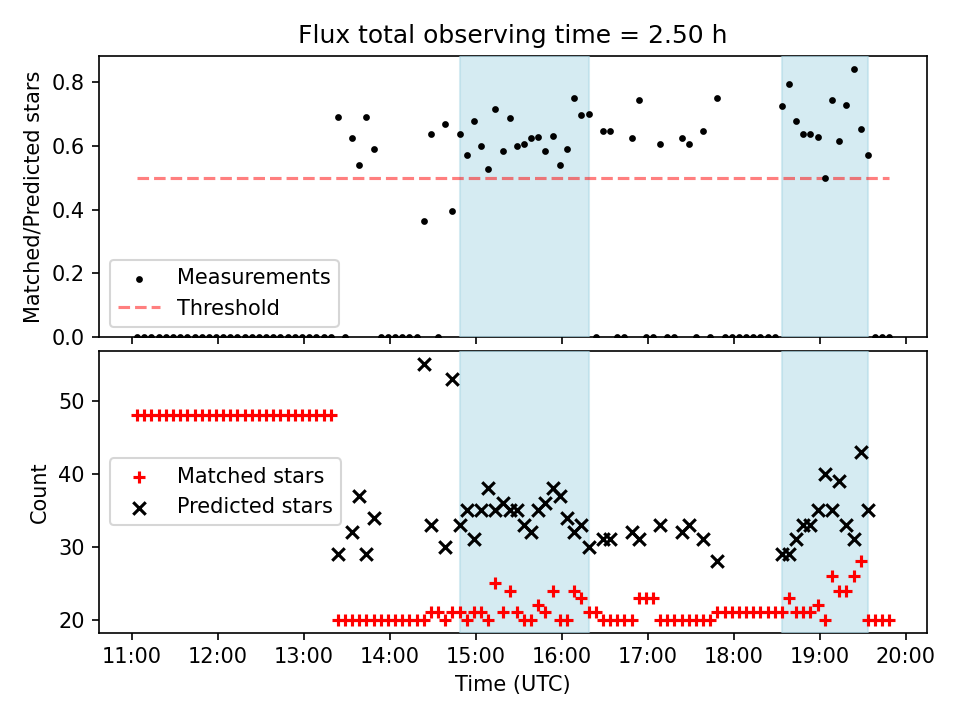 Flux total observing time = 2.50 h

Matched/Predicted stars

0.8
0.6
0.4
0.2
0.0

Measurements
Threshold

Count

50
40
30
20

Matched stars
Predicted stars

11:00 12:00 13:00 14:00 15:00 16:00 17:00 18:00 19:00 20:00

Time (UTC)